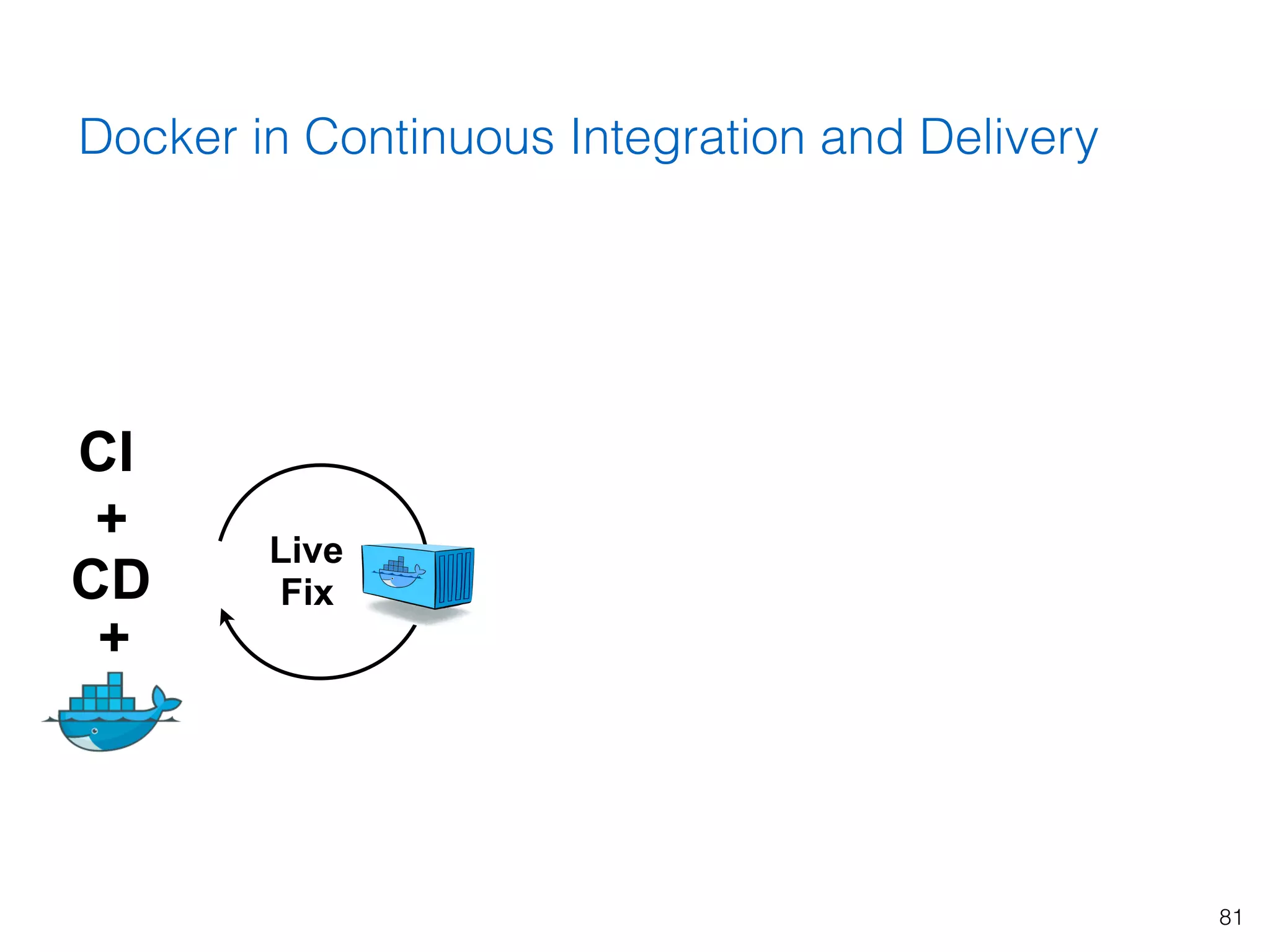 Docker in Continuous Integration and Delivery

CI
+
CD
+

Live Fix

81